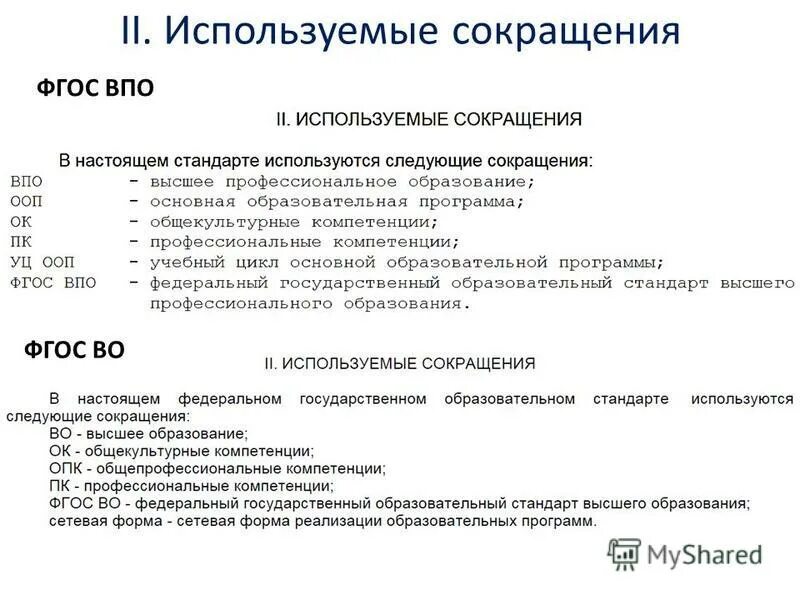 II. Используемые сокращения

ФГОС ВПО

II. ИСПОЛЬЗУЕМЫЕ СОКРАЩЕНИЯ

В настоящем стандарте используются следующие сокращения:
ВПО - высшее профессиональное образование;
ООП - основная образовательная программа;
ОК - общекультурные компетенции;
ПК - профессиональные компетенции;
УЦ ООП - учебный цикл основной образовательной программы;
ФГОС ВПО - федеральный государственный образовательный стандарт высшего профессионального образования.

ФГОС ВО

II. ИСПОЛЬЗУЕМЫЕ СОКРАЩЕНИЯ

В настоящем федеральном государственном образовательном стандарте используются следующие сокращения:
ВО - высшее образование;
ОК - общекультурные компетенции;
ОПК - общепрофессиональные компетенции;
ПК - профессиональные компетенции;
ФГОС ВО - федеральный государственный образовательный стандарт высшего образования;
сетевая форма - сетевая форма реализации образовательных программ.

MyShared